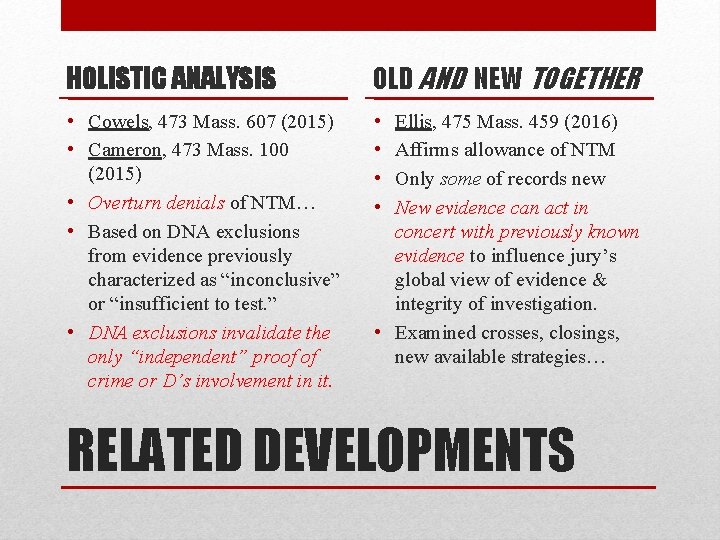 HOLISTIC ANALYSIS

• Cowels, 473 Mass. 607 (2015)
• Cameron, 473 Mass. 100 (2015)
• Overturn denials of NTM…
• Based on DNA exclusions from evidence previously characterized as "inconclusive" or "insufficient to test."
• DNA exclusions invalidate the only "independent" proof of crime or D's involvement in it.

OLD AND NEW TOGETHER

• Ellis, 475 Mass. 459 (2016)
• Affirms allowance of NTM
• Only some of records new
• New evidence can act in concert with previously known evidence to influence jury's global view of evidence & integrity of investigation.
• Examined crosses, closings, new available strategies…

RELATED DEVELOPMENTS